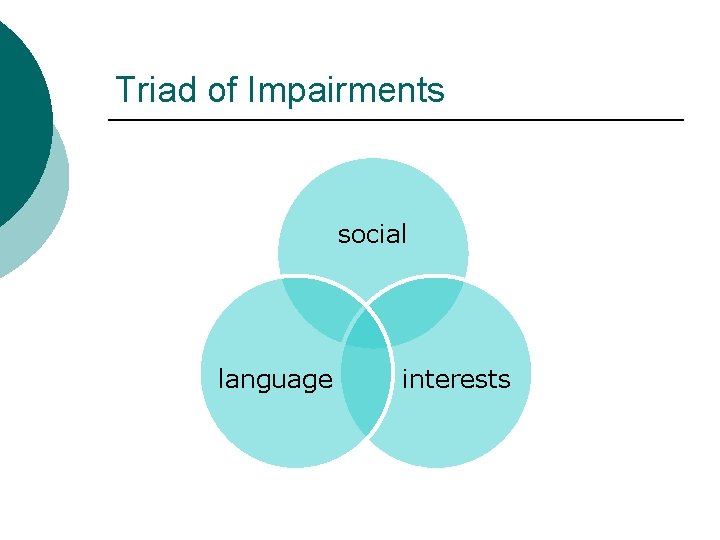 Triad of Impairments

social

language

interests